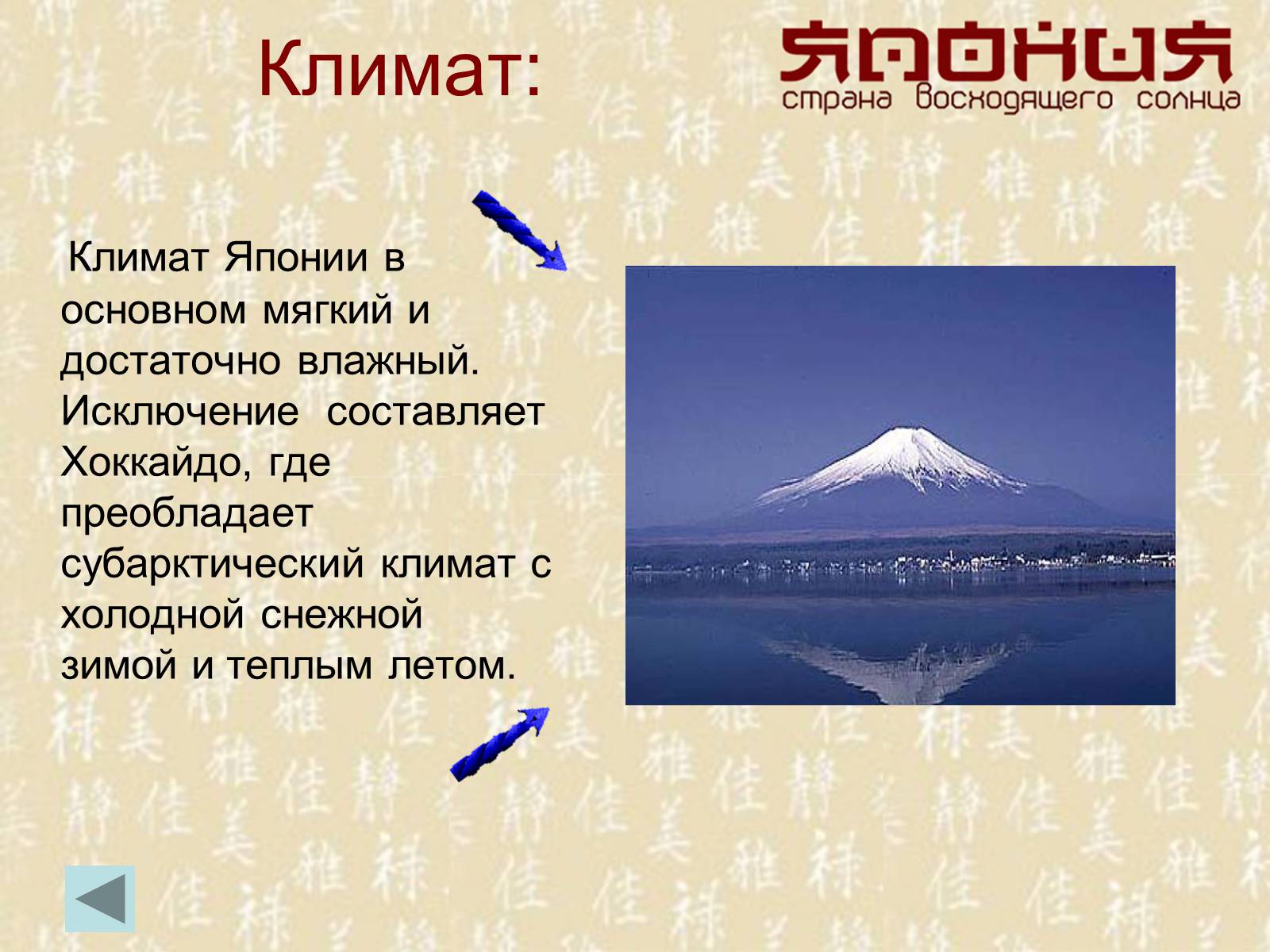 Климат:

ЯПОНИЯ
страна восходящего солнца

Климат Японии в основном мягкий и достаточно влажный. Исключение составляет Хоккайдо, где преобладает субарктический климат с холодной снежной зимой и теплым летом.